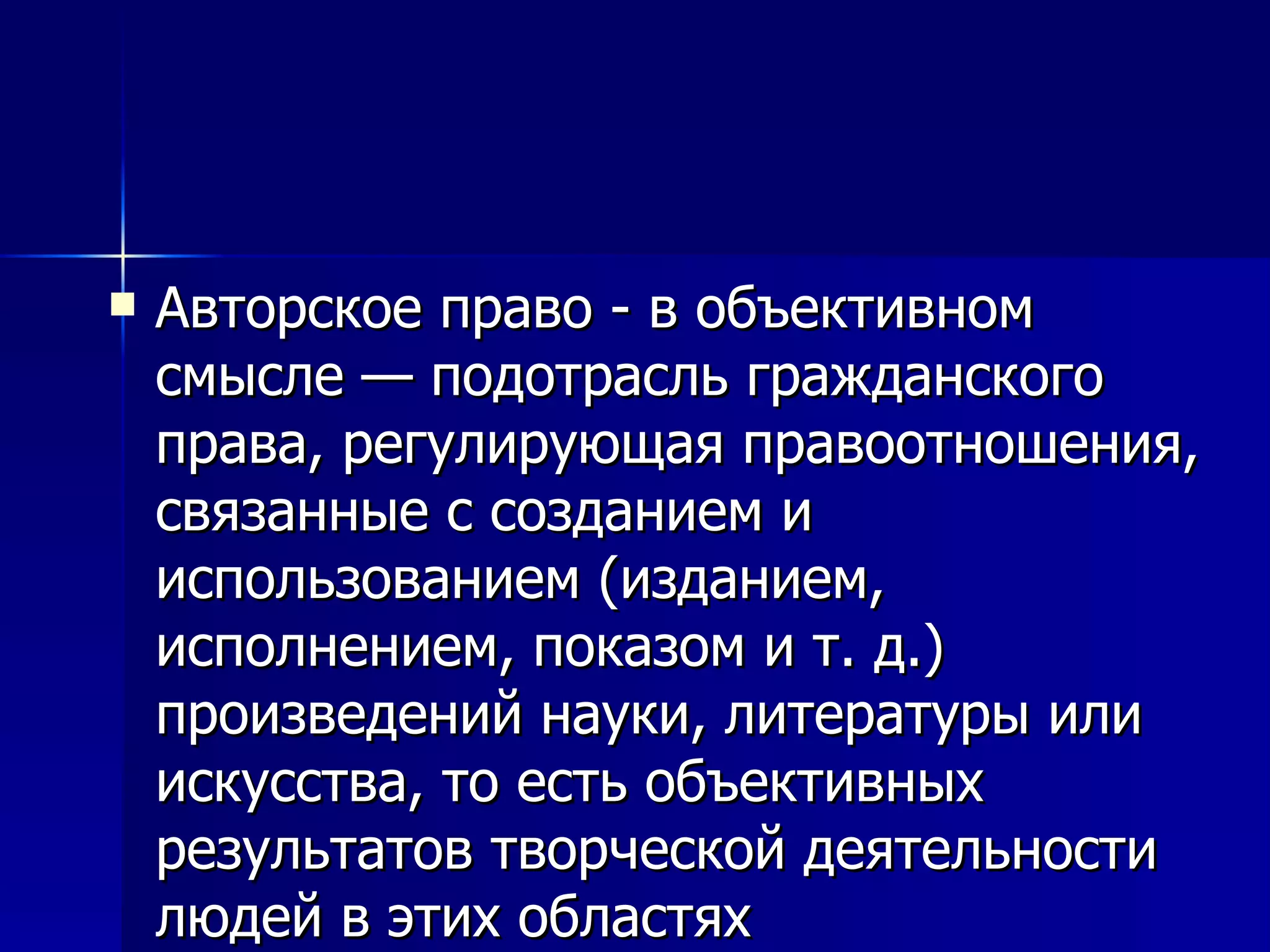 Авторское право - в объективном смысле — подотрасль гражданского права, регулирующая правоотношения, связанные с созданием и использованием (изданием, исполнением, показом и т. д.) произведений науки, литературы или искусства, то есть объективных результатов творческой деятельности людей в этих областях